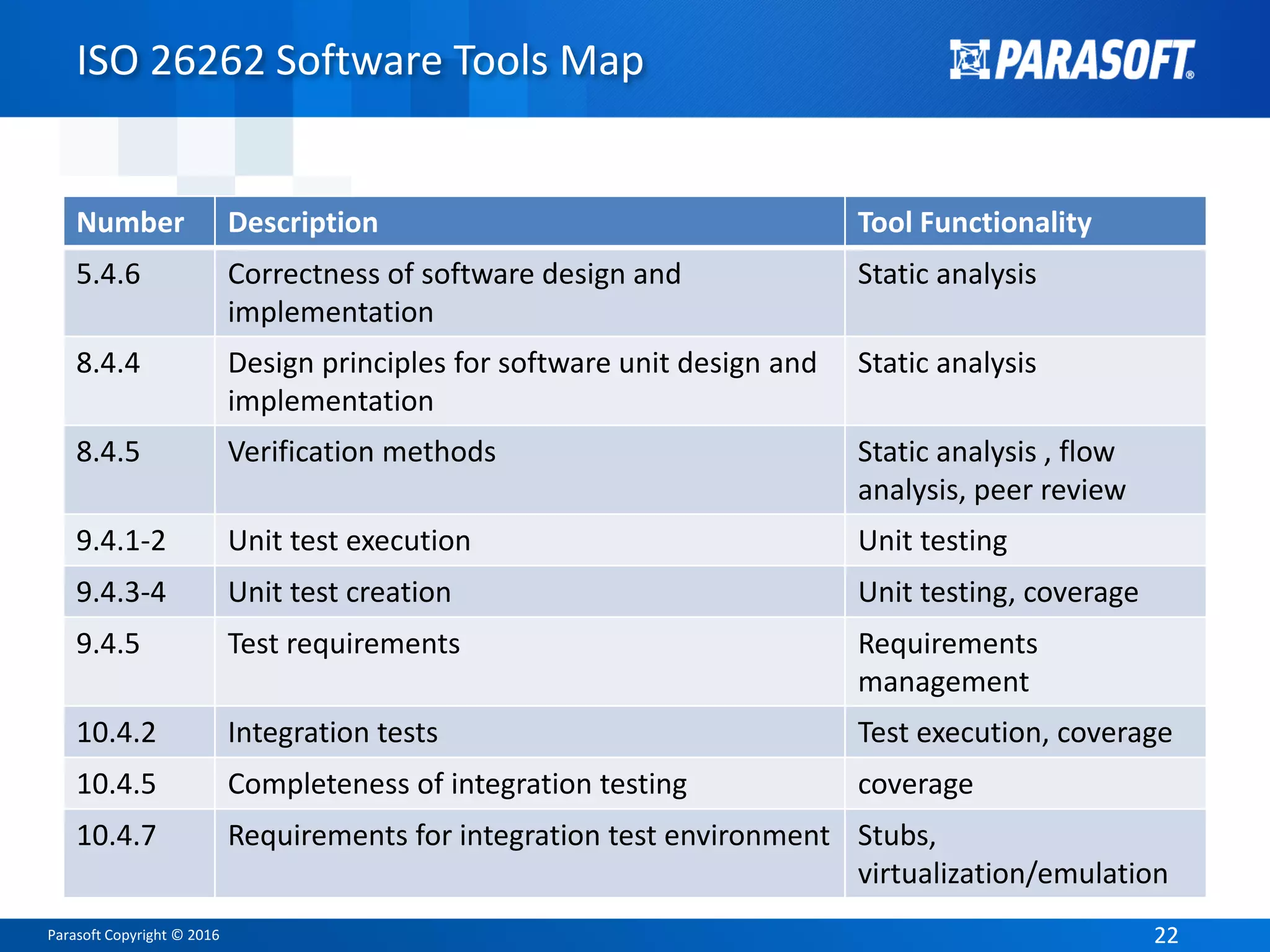 ISO 26262 Software Tools Map

PARASOFT®

| Number | Description | Tool Functionality |
|---|---|---|
| 5.4.6 | Correctness of software design and implementation | Static analysis |
| 8.4.4 | Design principles for software unit design and implementation | Static analysis |
| 8.4.5 | Verification methods | Static analysis , flow analysis, peer review |
| 9.4.1-2 | Unit test execution | Unit testing |
| 9.4.3-4 | Unit test creation | Unit testing, coverage |
| 9.4.5 | Test requirements | Requirements management |
| 10.4.2 | Integration tests | Test execution, coverage |
| 10.4.5 | Completeness of integration testing | coverage |
| 10.4.7 | Requirements for integration test environment | Stubs, virtualization/emulation |

Parasoft Copyright © 2016

22